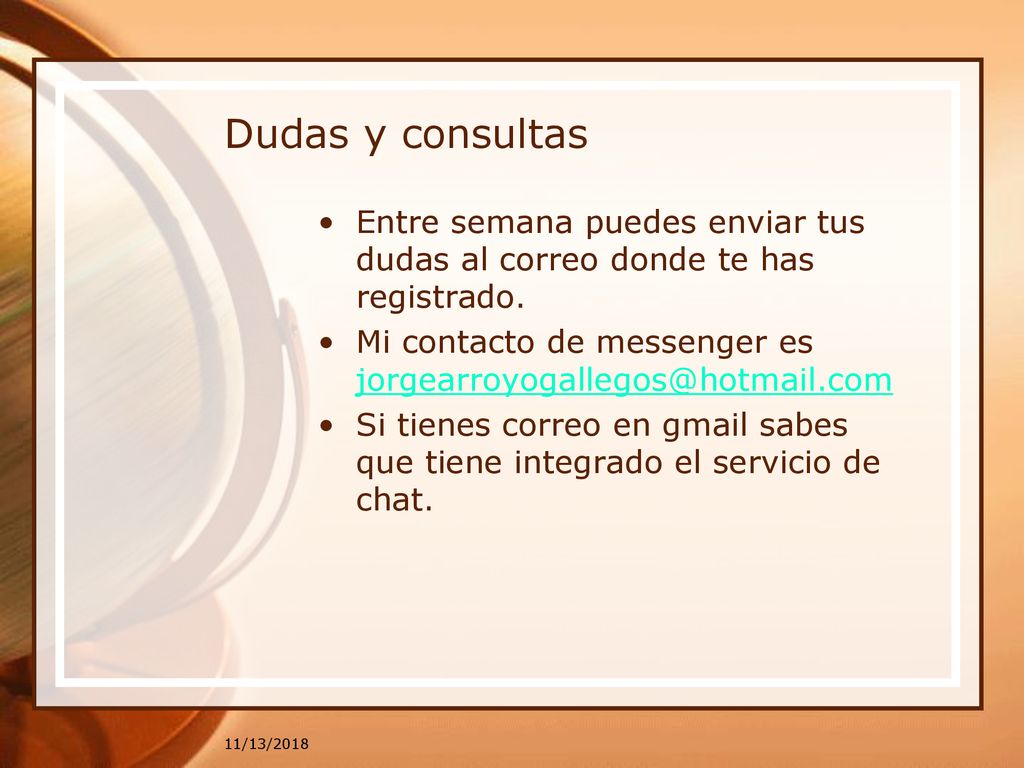 Dudas y consultas

• Entre semana puedes enviar tus dudas al correo donde te has registrado.
• Mi contacto de messenger es jorgearroyogallegos@hotmail.com
• Si tienes correo en gmail sabes que tiene integrado el servicio de chat.

11/13/2018